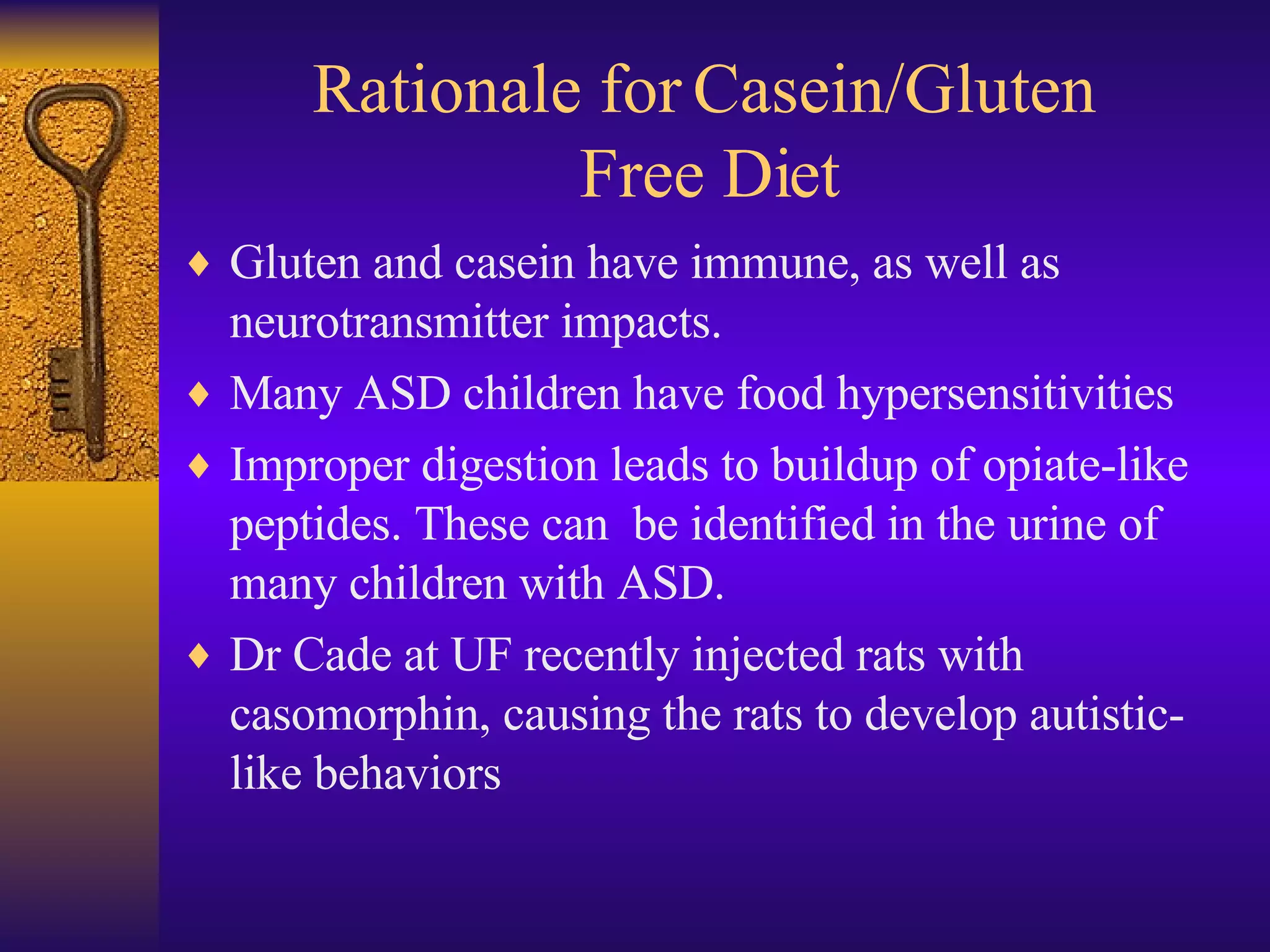 Rationale for Casein/Gluten Free Diet

♦ Gluten and casein have immune, as well as neurotransmitter impacts.

♦ Many ASD children have food hypersensitivities

♦ Improper digestion leads to buildup of opiate-like peptides. These can be identified in the urine of many children with ASD.

♦ Dr Cade at UF recently injected rats with casomorphin, causing the rats to develop autistic-like behaviors